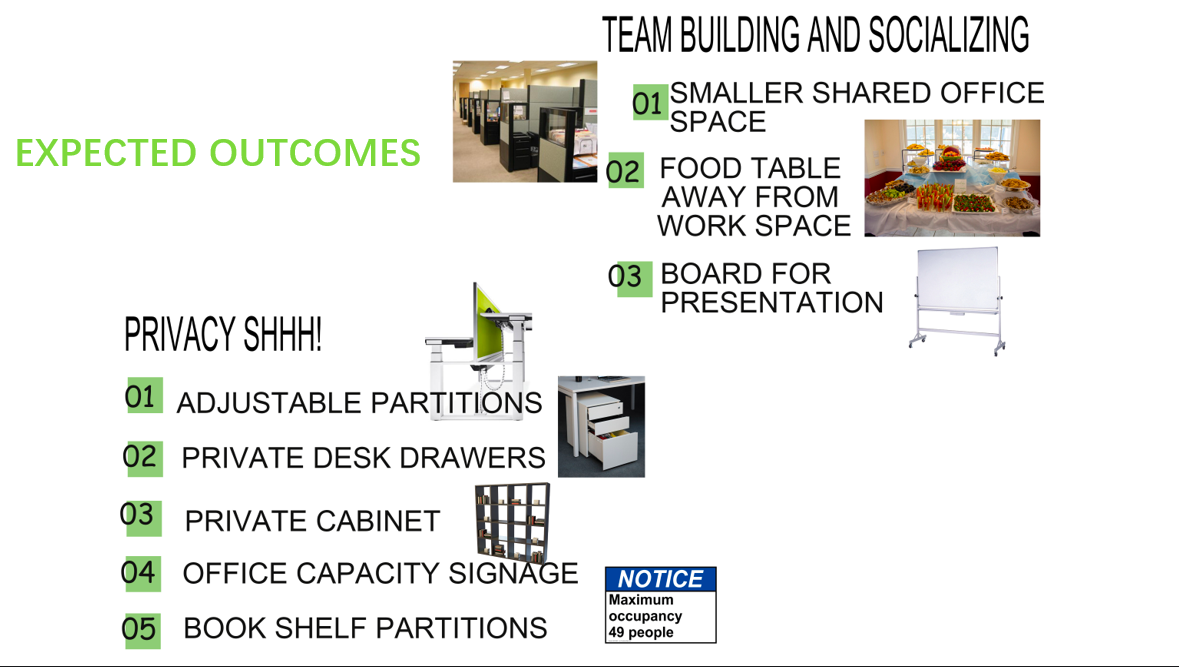 EXPECTED OUTCOMES

TEAM BUILDING AND SOCIALIZING

01 SMALLER SHARED OFFICE SPACE

02 FOOD TABLE AWAY FROM WORK SPACE

03 BOARD FOR PRESENTATION

PRIVACY SHHH!

01 ADJUSTABLE PARTITIONS

02 PRIVATE DESK DRAWERS

03 PRIVATE CABINET

04 OFFICE CAPACITY SIGNAGE

05 BOOK SHELF PARTITIONS

NOTICE
Maximum occupancy 49 people